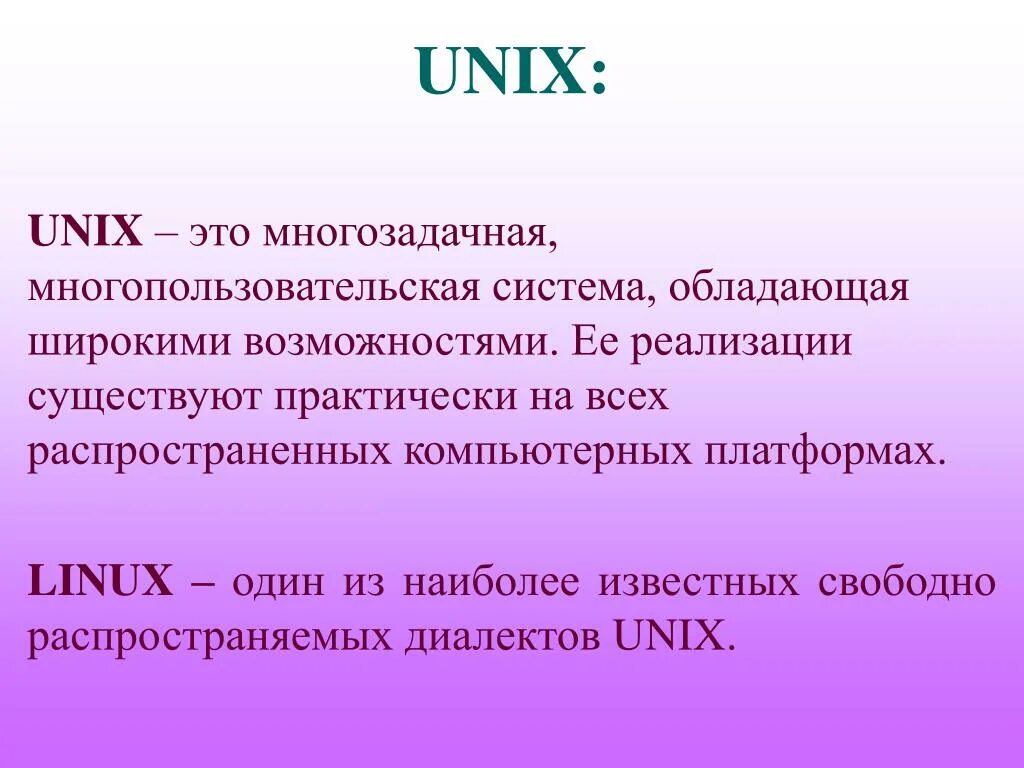 UNIX:

UNIX – это многозадачная, многопользовательская система, обладающая широкими возможностями. Ее реализации существуют практически на всех распространенных компьютерных платформах.

LINUX – один из наиболее известных свободно распространяемых диалектов UNIX.